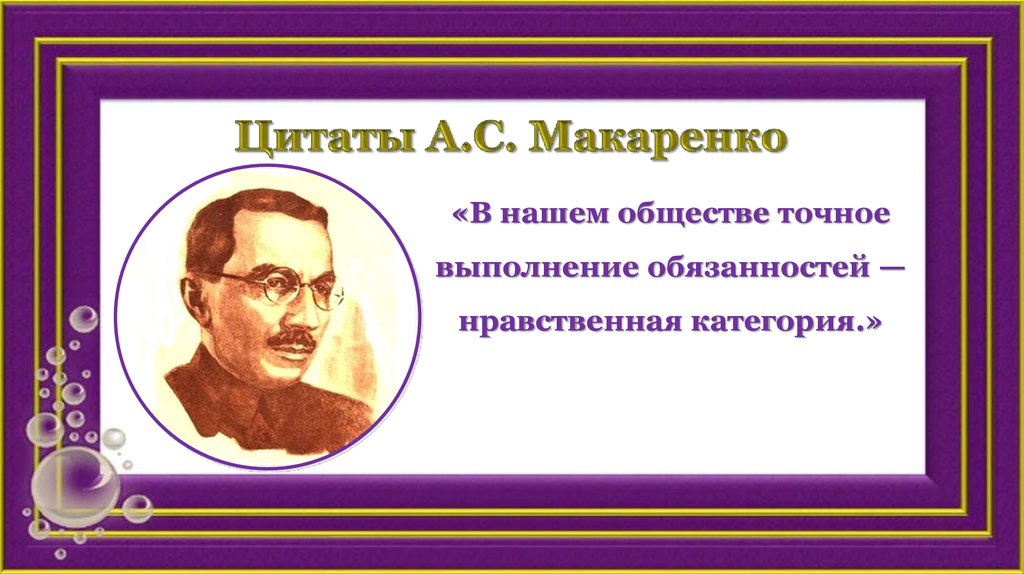 Цитаты А.С. Макаренко

«В нашем обществе точное выполнение обязанностей — нравственная категория.»